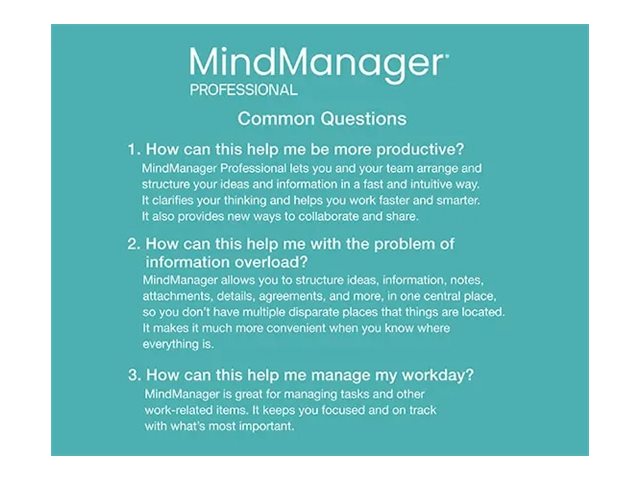 MindManager®
PROFESSIONAL

Common Questions

1. How can this help me be more productive?
MindManager Professional lets you and your team arrange and structure your ideas and information in a fast and intuitive way. It clarifies your thinking and helps you work faster and smarter. It also provides new ways to collaborate and share.

2. How can this help me with the problem of information overload?
MindManager allows you to structure ideas, information, notes, attachments, details, agreements, and more, in one central place, so you don't have multiple disparate places that things are located. It makes it much more convenient when you know where everything is.

3. How can this help me manage my workday?
MindManager is great for managing tasks and other work-related items. It keeps you focused and on track with what's most important.